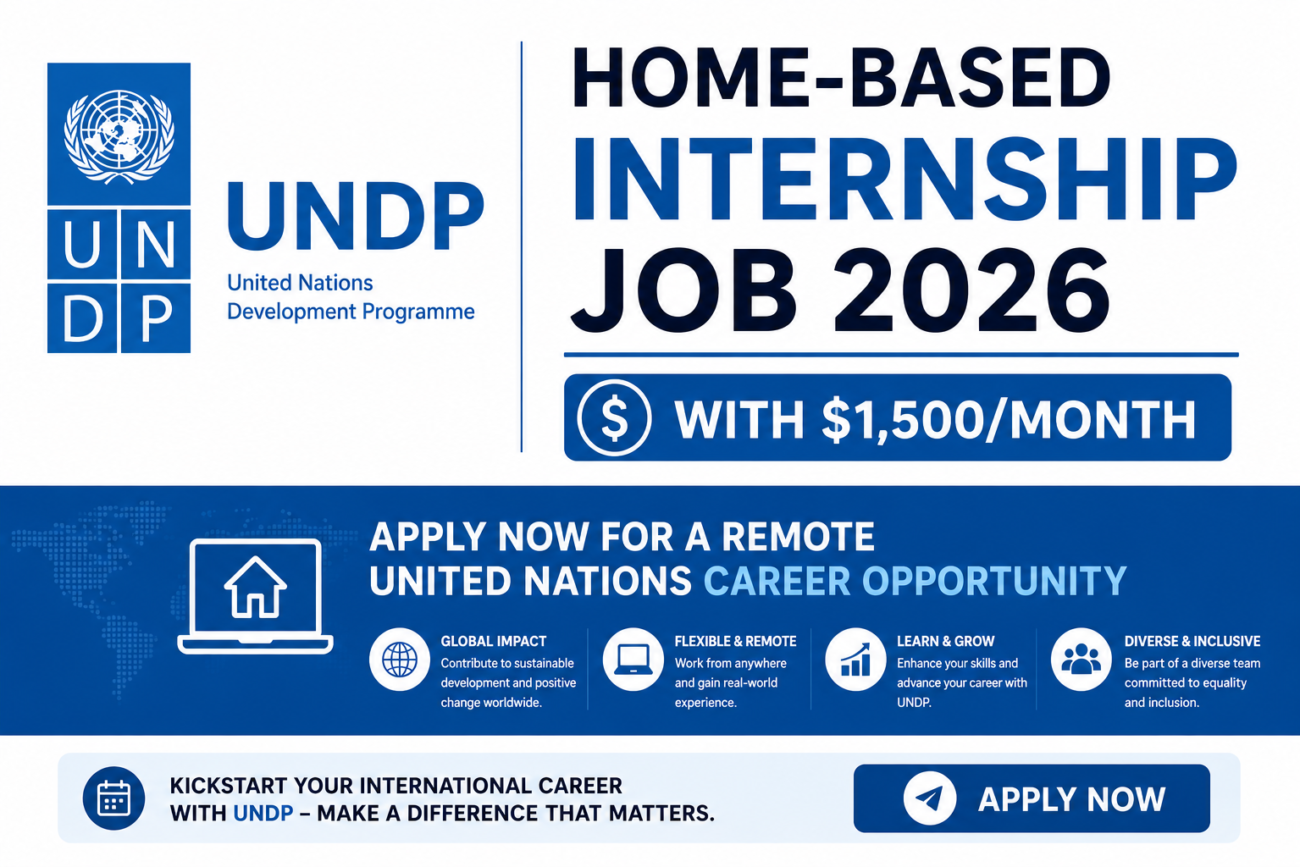 U N
D P

UNDP
United Nations Development Programme

HOME-BASED INTERNSHIP JOB 2026

$ WITH $1,500/MONTH

APPLY NOW FOR A REMOTE UNITED NATIONS CAREER OPPORTUNITY

GLOBAL IMPACT
Contribute to sustainable development and positive change worldwide.

FLEXIBLE & REMOTE
Work from anywhere and gain real-world experience.

LEARN & GROW
Enhance your skills and advance your career with UNDP.

DIVERSE & INCLUSIVE
Be part of a diverse team committed to equality and inclusion.

KICKSTART YOUR INTERNATIONAL CAREER WITH UNDP – MAKE A DIFFERENCE THAT MATTERS.

APPLY NOW